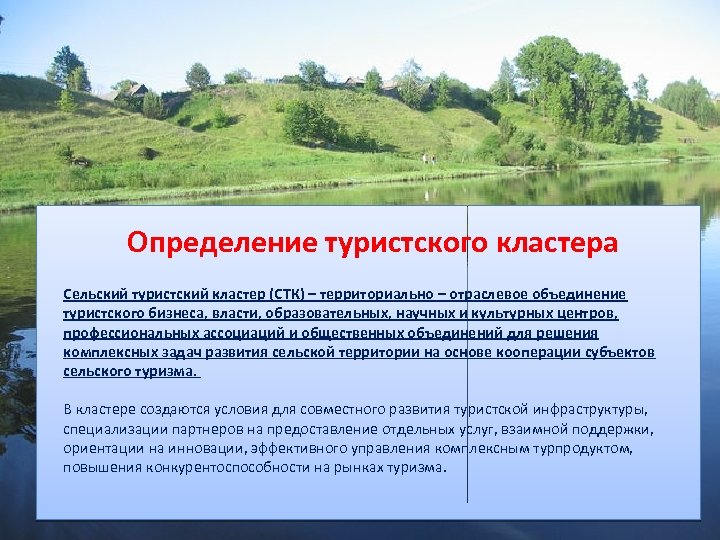 Определение туристского кластера

Сельский туристский кластер (СТК) – территориально – отраслевое объединение туристского бизнеса, власти, образовательных, научных и культурных центров, профессиональных ассоциаций и общественных объединений для решения комплексных задач развития сельской территории на основе кооперации субъектов сельского туризма.

В кластере создаются условия для совместного развития туристской инфраструктуры, специализации партнеров на предоставление отдельных услуг, взаимной поддержки, ориентации на инновации, эффективного управления комплексным турпродуктом, повышения конкурентоспособности на рынках туризма.